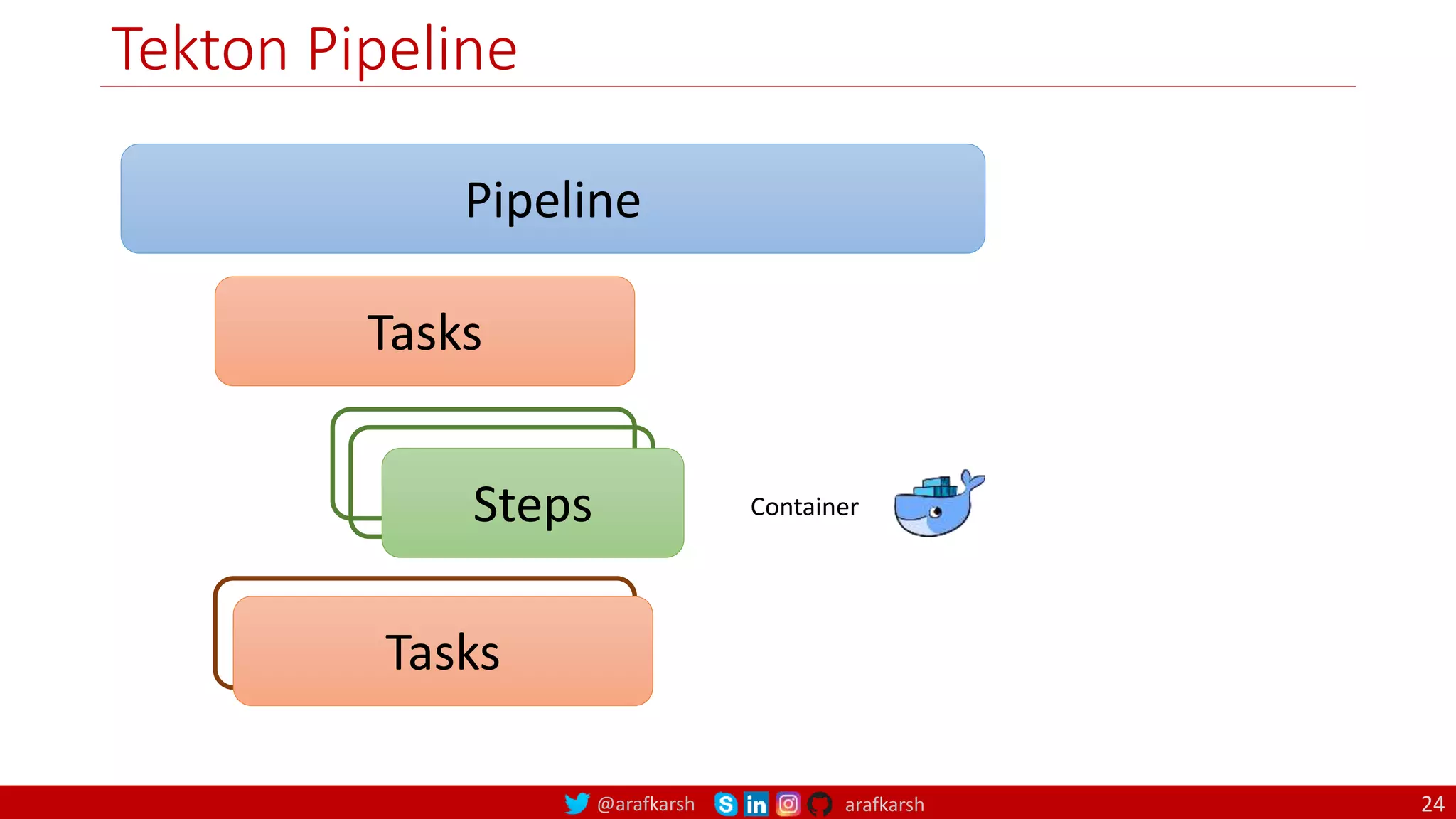 Tekton Pipeline

Pipeline

Tasks

Steps

Container

Tasks

@arafkarsh arafkarsh

24